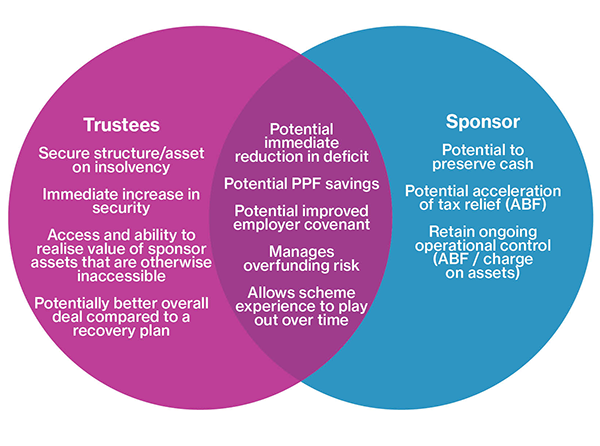 Trustees

Secure structure/asset on insolvency

Immediate increase in security

Access and ability to realise value of sponsor assets that are otherwise inaccessible

Potentially better overall deal compared to a recovery plan

Potential immediate reduction in deficit

Potential PPF savings

Potential improved employer covenant

Manages overfunding risk

Allows scheme experience to play out over time

Sponsor

Potential to preserve cash

Potential acceleration of tax relief (ABF)

Retain ongoing operational control (ABF / charge on assets)